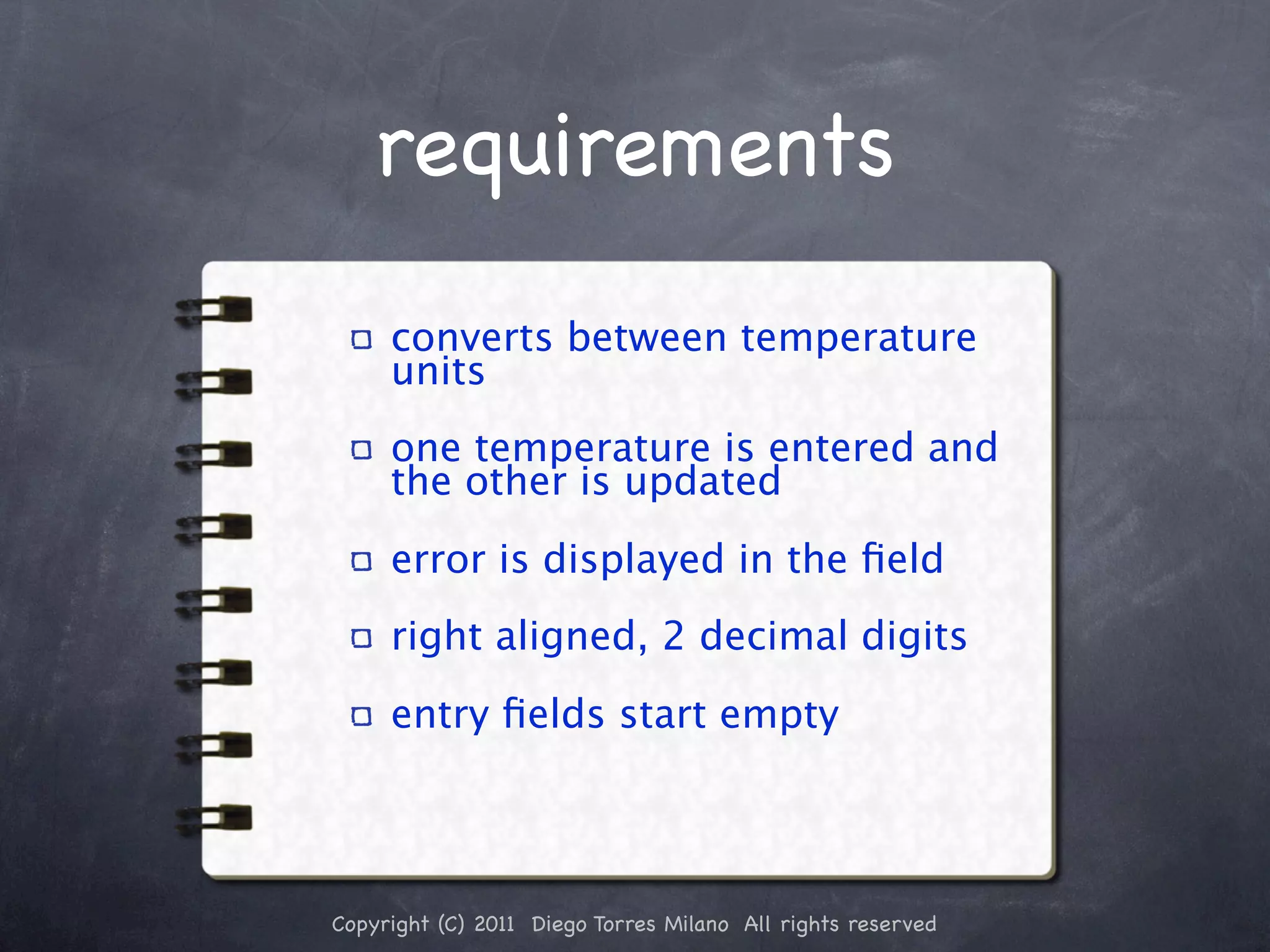 requirements

converts between temperature units

one temperature is entered and the other is updated

error is displayed in the field

right aligned, 2 decimal digits

entry fields start empty

Copyright (C) 2011 Diego Torres Milano All rights reserved